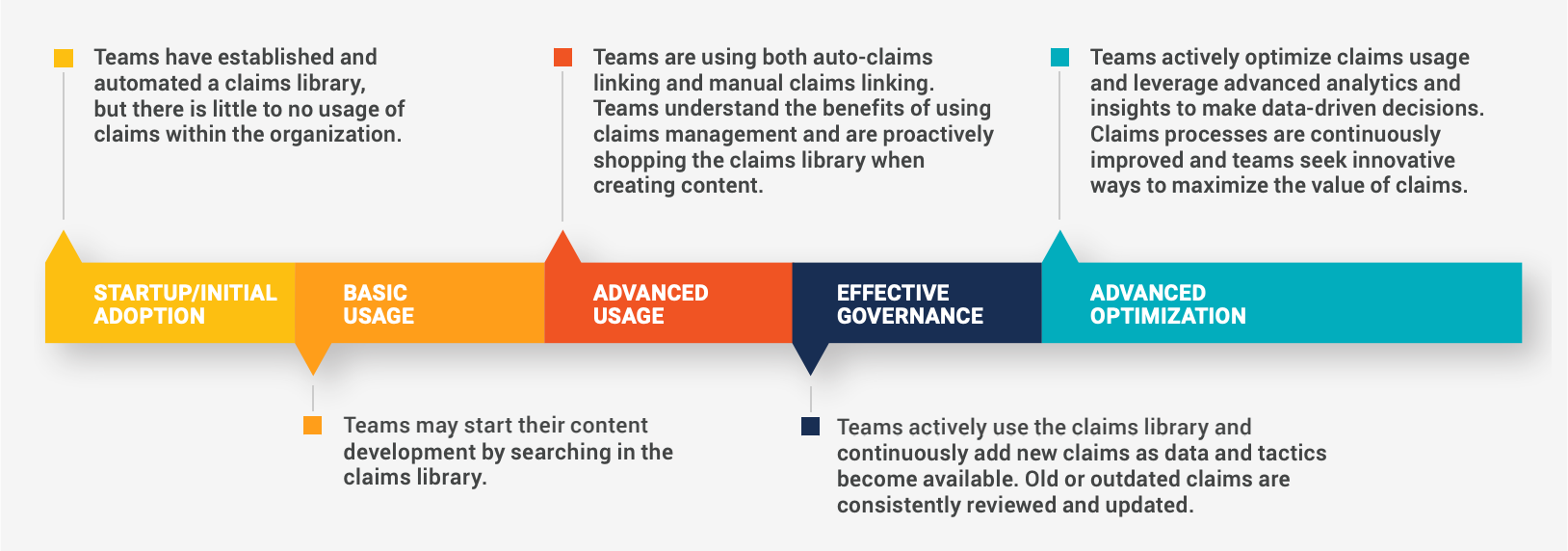 Teams have established and automated a claims library, but there is little to no usage of claims within the organization.

Teams are using both auto-claims linking and manual claims linking. Teams understand the benefits of using claims management and are proactively shopping the claims library when creating content.

Teams actively optimize claims usage and leverage advanced analytics and insights to make data-driven decisions. Claims processes are continuously improved and teams seek innovative ways to maximize the value of claims.

STARTUP/INITIAL ADOPTION

BASIC USAGE

ADVANCED USAGE

EFFECTIVE GOVERNANCE

ADVANCED OPTIMIZATION

Teams may start their content development by searching in the claims library.

Teams actively use the claims library and continuously add new claims as data and tactics become available. Old or outdated claims are consistently reviewed and updated.